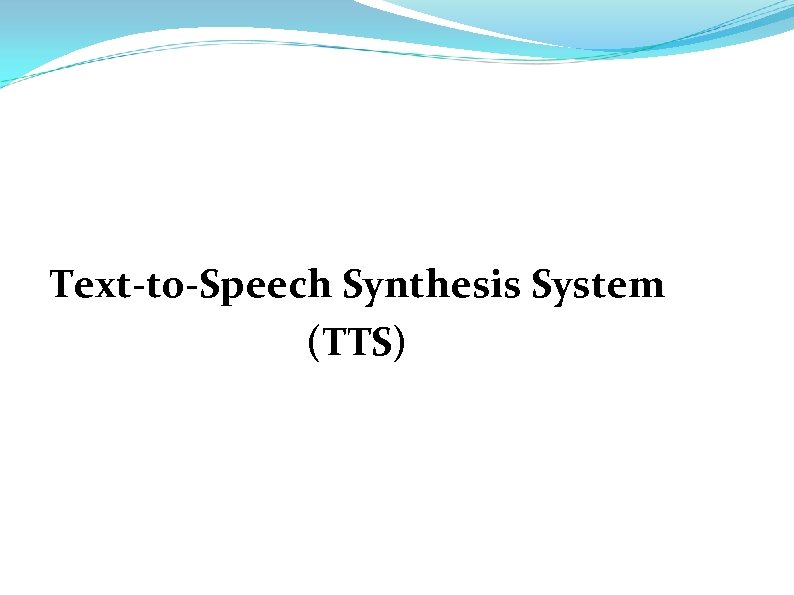 Text-to-Speech Synthesis System
(TTS)